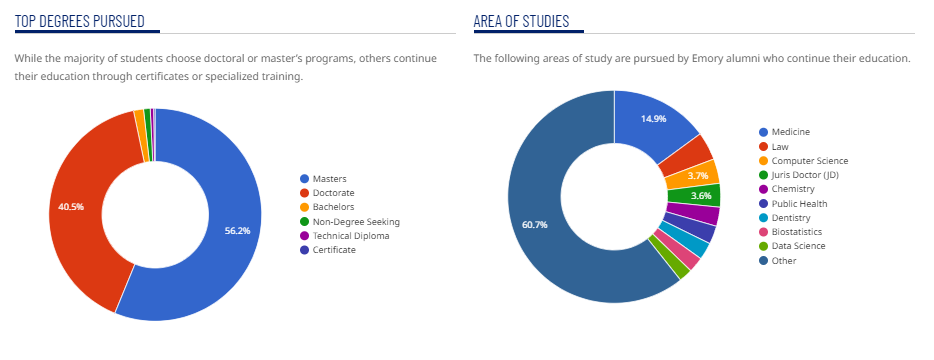 TOP DEGREES PURSUED

While the majority of students choose doctoral or master's programs, others continue their education through certificates or specialized training.

40.5%

56.2%

Masters
Doctorate
Bachelors
Non-Degree Seeking
Technical Diploma
Certificate

AREA OF STUDIES

The following areas of study are pursued by Emory alumni who continue their education.

14.9%

3.7%

3.6%

60.7%

Medicine
Law
Computer Science
Juris Doctor (JD)
Chemistry
Public Health
Dentistry
Biostatistics
Data Science
Other